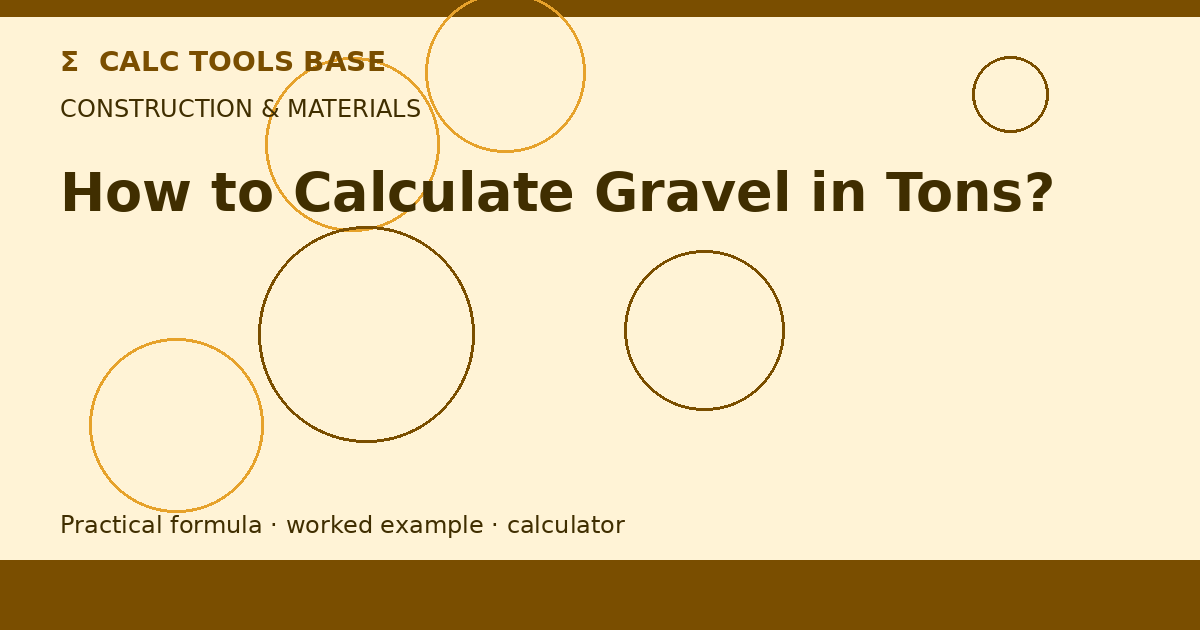 Σ CALC TOOLS BASE

CONSTRUCTION & MATERIALS

How to Calculate Gravel in Tons?

Practical formula · worked example · calculator